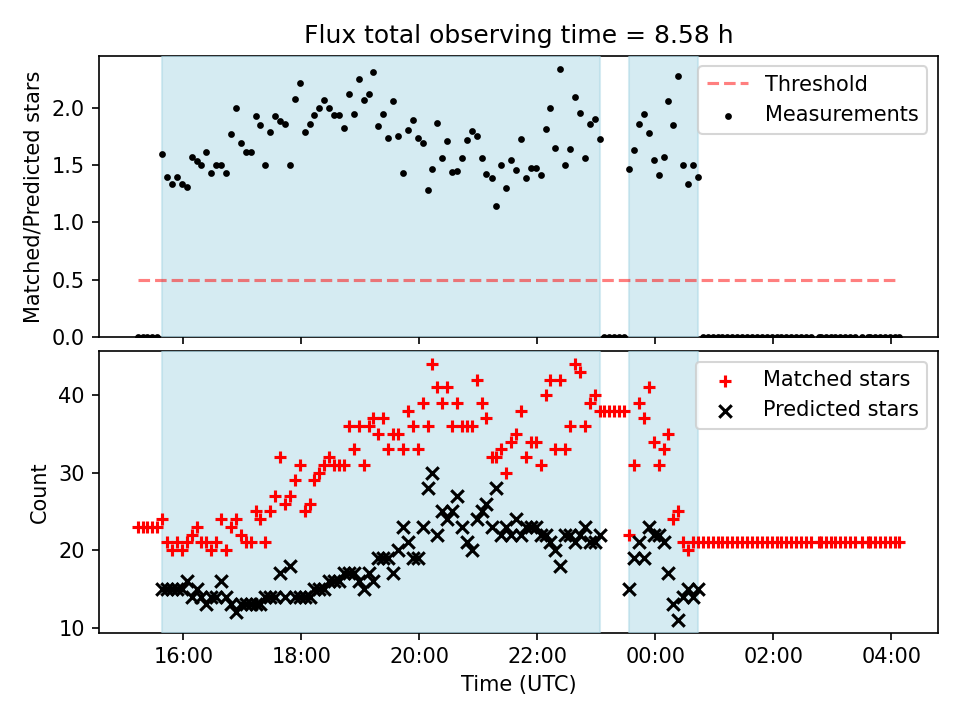 Flux total observing time = 8.58 h

Matched/Predicted stars

2.0
1.5
1.0
0.5
0.0

Threshold
Measurements

Count

40
30
20
10

Matched stars
Predicted stars

16:00
18:00
20:00
22:00
00:00
02:00
04:00

Time (UTC)